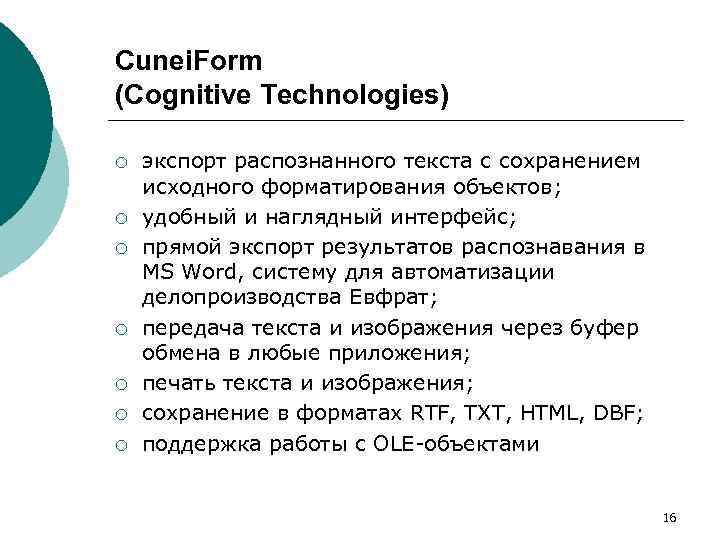 CuneiForm
(Cognitive Technologies)

○ экспорт распознанного текста с сохранением исходного форматирования объектов;
○ удобный и наглядный интерфейс;
○ прямой экспорт результатов распознавания в MS Word, систему для автоматизации делопроизводства Евфрат;
○ передача текста и изображения через буфер обмена в любые приложения;
○ печать текста и изображения;
○ сохранение в форматах RTF, TXT, HTML, DBF;
○ поддержка работы с OLE-объектами

16